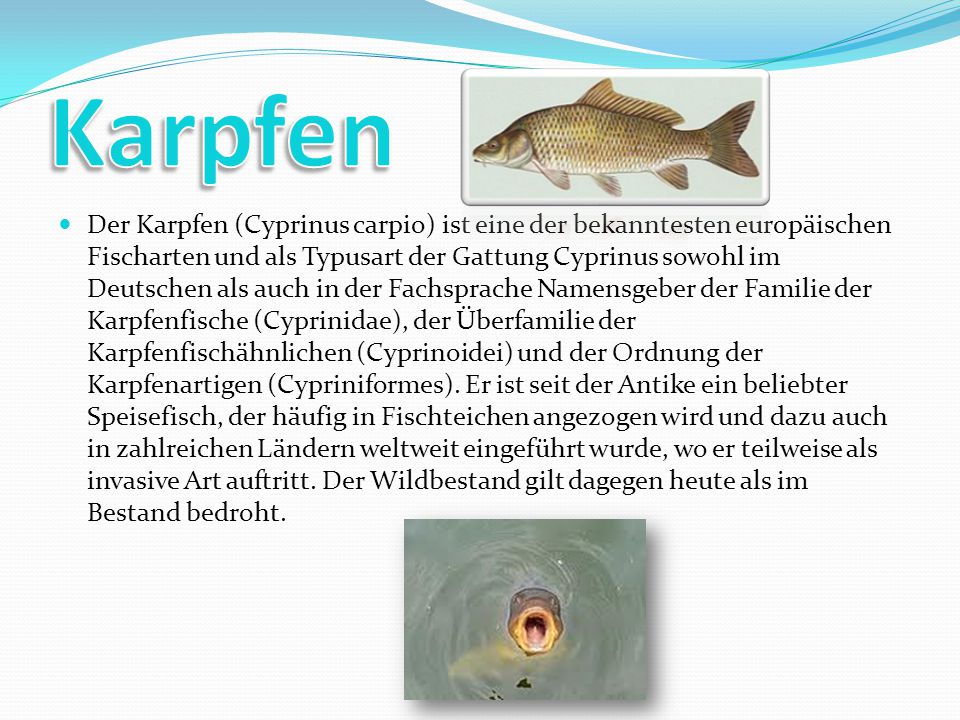 Karpfen

Der Karpfen (Cyprinus carpio) ist eine der bekanntesten europäischen Fischarten und als Typusart der Gattung Cyprinus sowohl im Deutschen als auch in der Fachsprache Namensgeber der Familie der Karpfenfische (Cyprinidae), der Überfamilie der Karpfenfischähnlichen (Cyprinoidei) und der Ordnung der Karpfenartigen (Cypriniformes). Er ist seit der Antike ein beliebter Speisefisch, der häufig in Fischteichen angezogen wird und dazu auch in zahlreichen Ländern weltweit eingeführt wurde, wo er teilweise als invasive Art auftritt. Der Wildbestand gilt dagegen heute als im Bestand bedroht.